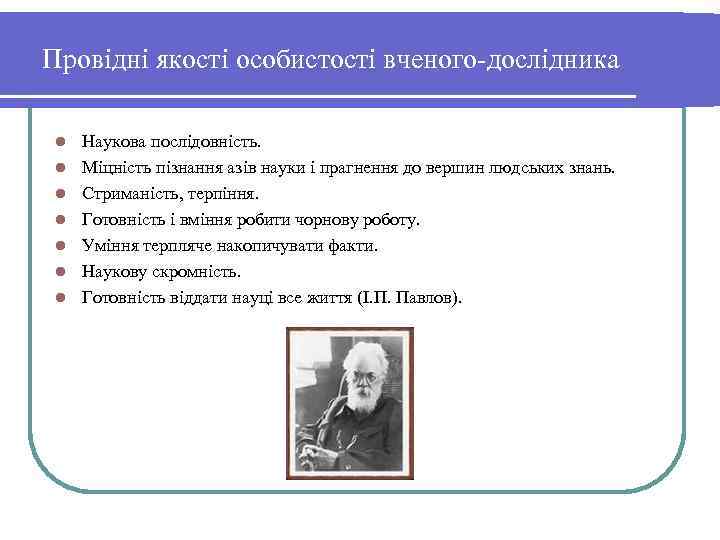 Провідні якості особистості вченого-дослідника

- Наукова послідовність.
- Міцність пізнання азів науки і прагнення до вершин людських знань.
- Стриманість, терпіння.
- Готовність і вміння робити чорнову роботу.
- Уміння терпляче накопичувати факти.
- Наукову скромність.
- Готовність віддати науці все життя (І.П. Павлов).